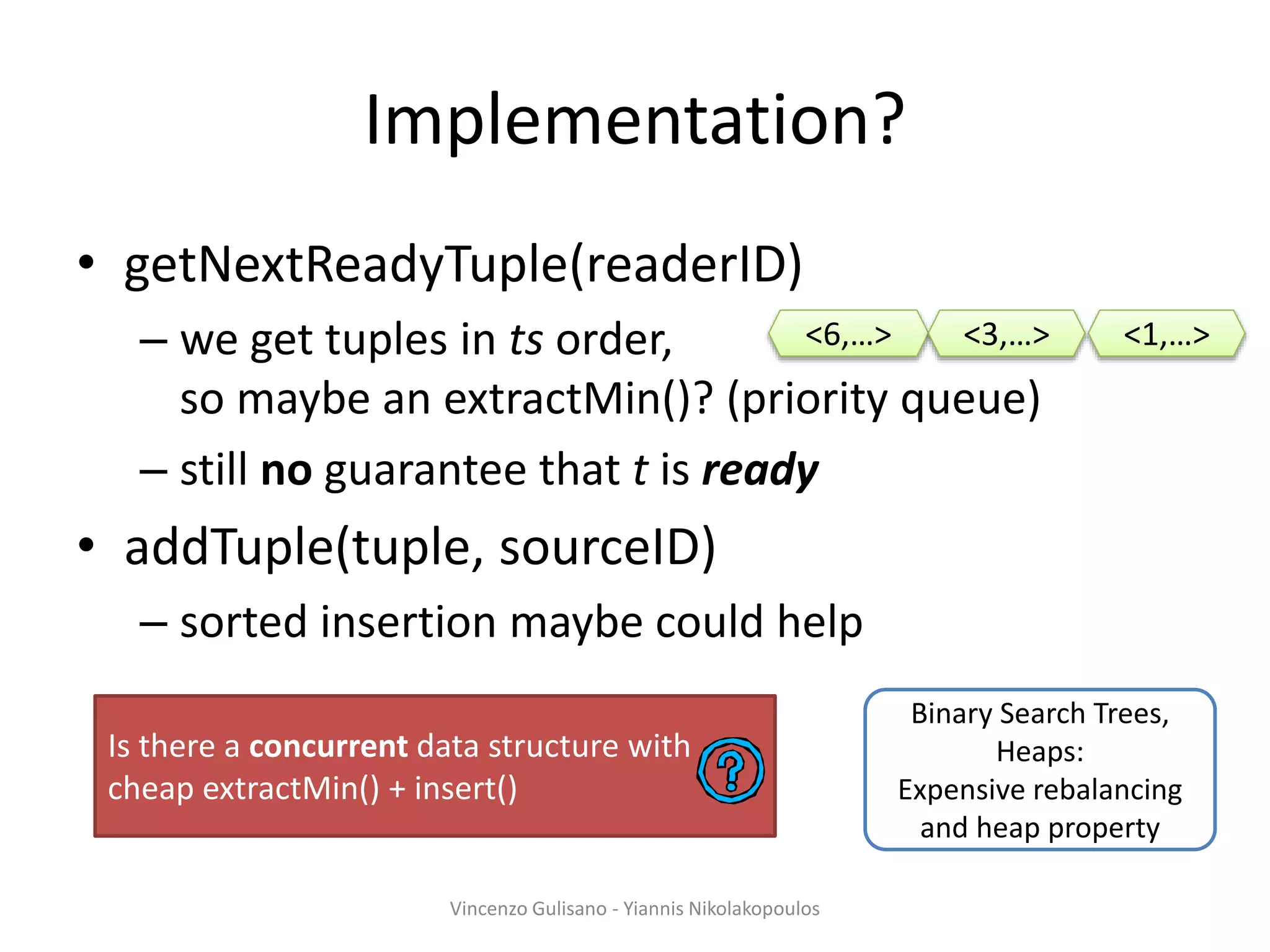 Implementation?

• getNextReadyTuple(readerID)

– we get tuples in ts order, so maybe an extractMin()? (priority queue)

<6,...> <3,...> <1,...>

– still no guarantee that t is ready

• addTuple(tuple, sourceID)

– sorted insertion maybe could help

Is there a concurrent data structure with cheap extractMin() + insert()

?

Binary Search Trees, Heaps: Expensive rebalancing and heap property

Vincenzo Gulisano - Yiannis Nikolakopoulos